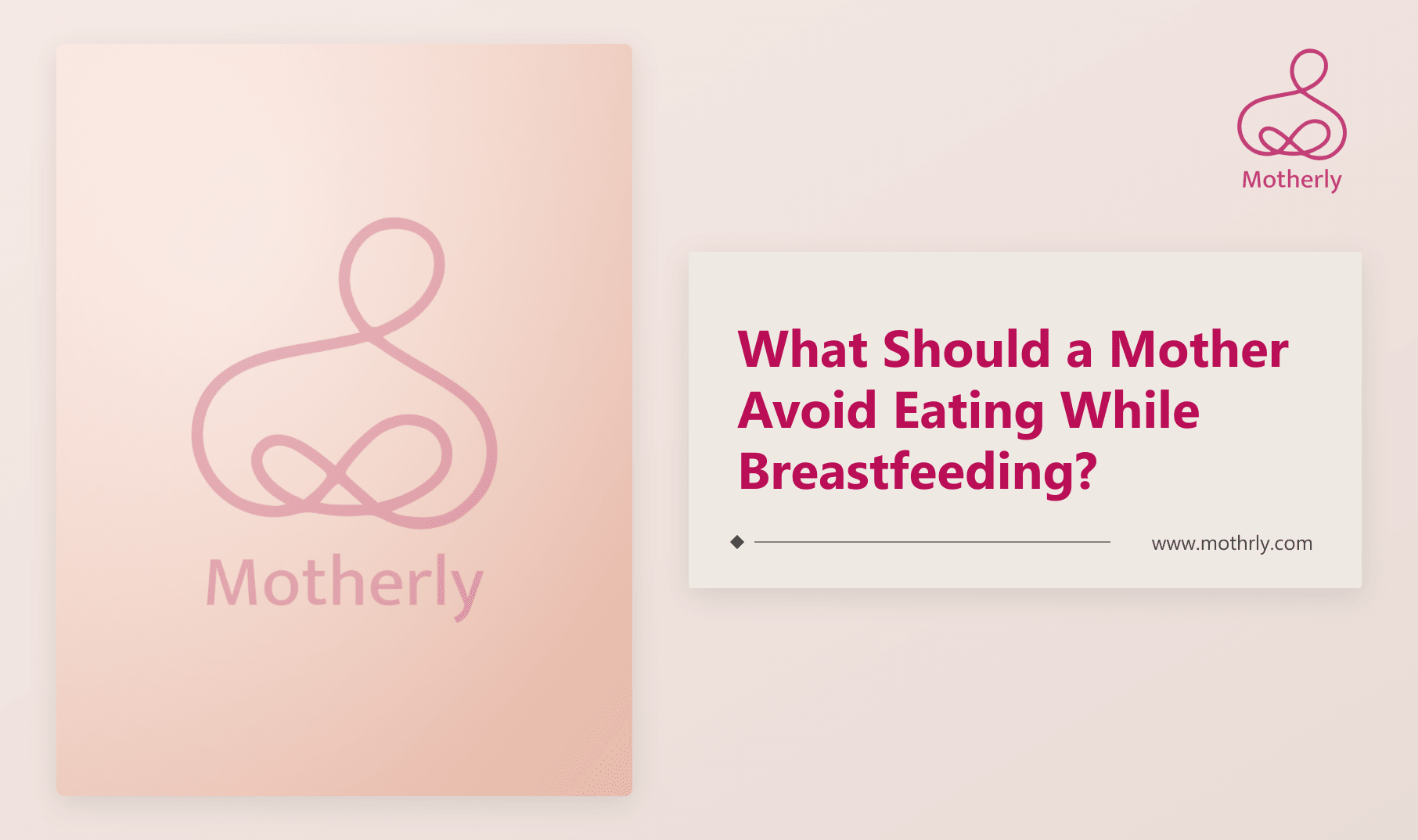 Motherly

Motherly

What Should a Mother Avoid Eating While Breastfeeding?

www.mothrly.com